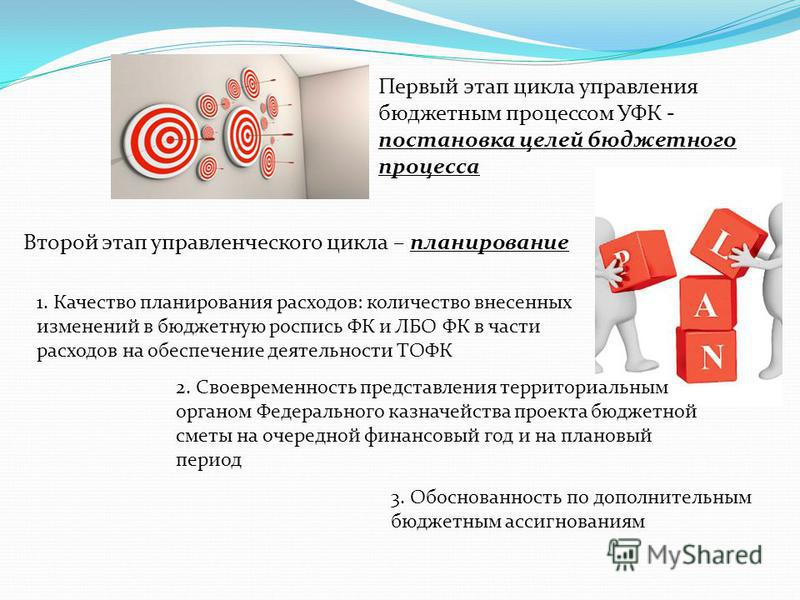 Первый этап цикла управления бюджетным процессом УФК - постановка целей бюджетного процесса

Второй этап управленческого цикла – планирование

P
L
A
N

1. Качество планирования расходов: количество внесенных изменений в бюджетную роспись ФК и ЛБО ФК в части расходов на обеспечение деятельности ТОФК

2. Своевременность представления территориальным органом Федерального казначейства проекта бюджетной сметы на очередной финансовый год и на плановый период

3. Обоснованность по дополнительным бюджетным ассигнованиям

MyShared